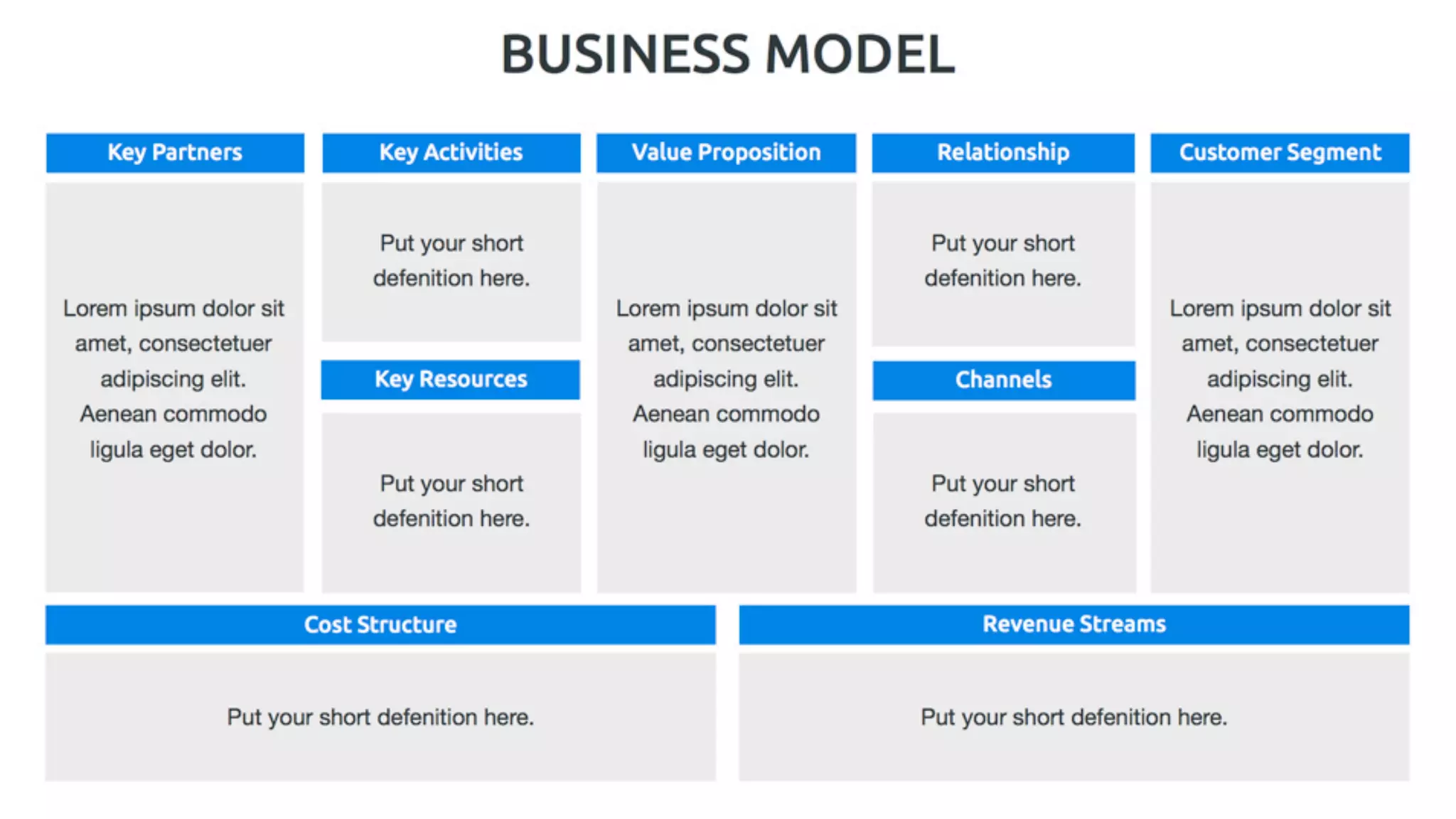 BUSINESS MODEL

Key Partners

Lorem ipsum dolor sit amet, consectetuer adipiscing elit. Aenean commodo ligula eget dolor.

Key Activities

Put your short defenition here.

Key Resources

Put your short defenition here.

Value Proposition

Lorem ipsum dolor sit amet, consectetuer adipiscing elit. Aenean commodo ligula eget dolor.

Relationship

Put your short defenition here.

Channels

Put your short defenition here.

Customer Segment

Lorem ipsum dolor sit amet, consectetuer adipiscing elit. Aenean commodo ligula eget dolor.

Cost Structure

Put your short defenition here.

Revenue Streams

Put your short defenition here.